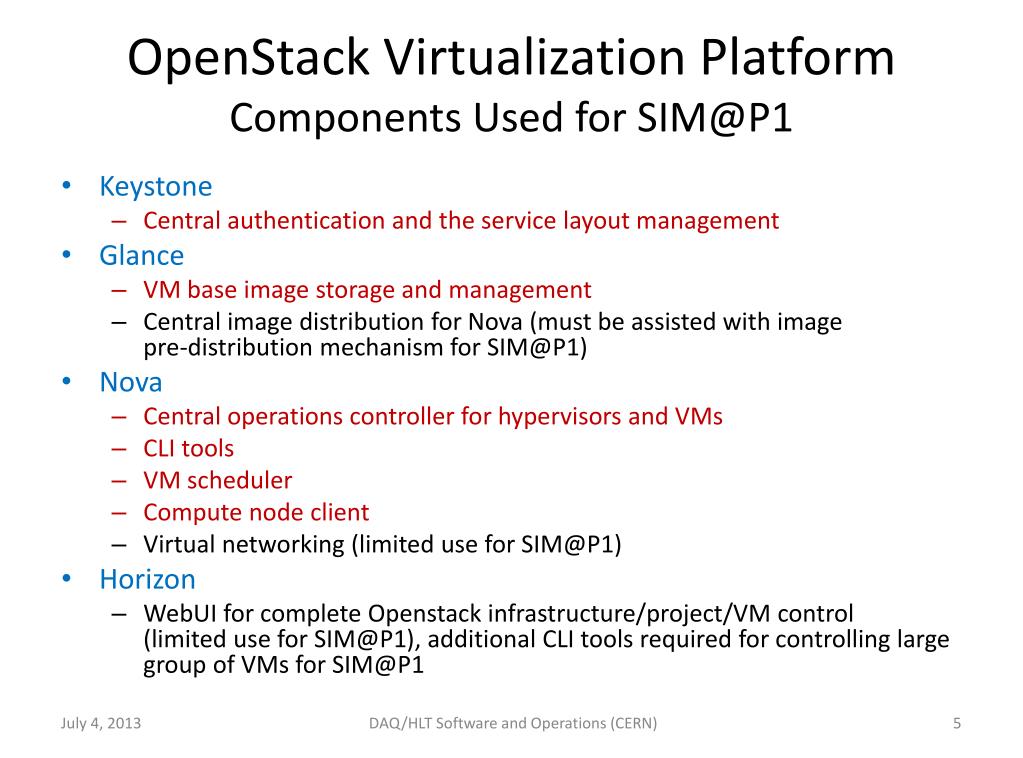 OpenStack Virtualization Platform
Components Used for SIM@P1

• Keystone
– Central authentication and the service layout management
• Glance
– VM base image storage and management
– Central image distribution for Nova (must be assisted with image pre-distribution mechanism for SIM@P1)
• Nova
– Central operations controller for hypervisors and VMs
– CLI tools
– VM scheduler
– Compute node client
– Virtual networking (limited use for SIM@P1)
• Horizon
– WebUI for complete Openstack infrastructure/project/VM control (limited use for SIM@P1), additional CLI tools required for controlling large group of VMs for SIM@P1

July 4, 2013
DAQ/HLT Software and Operations (CERN)
5